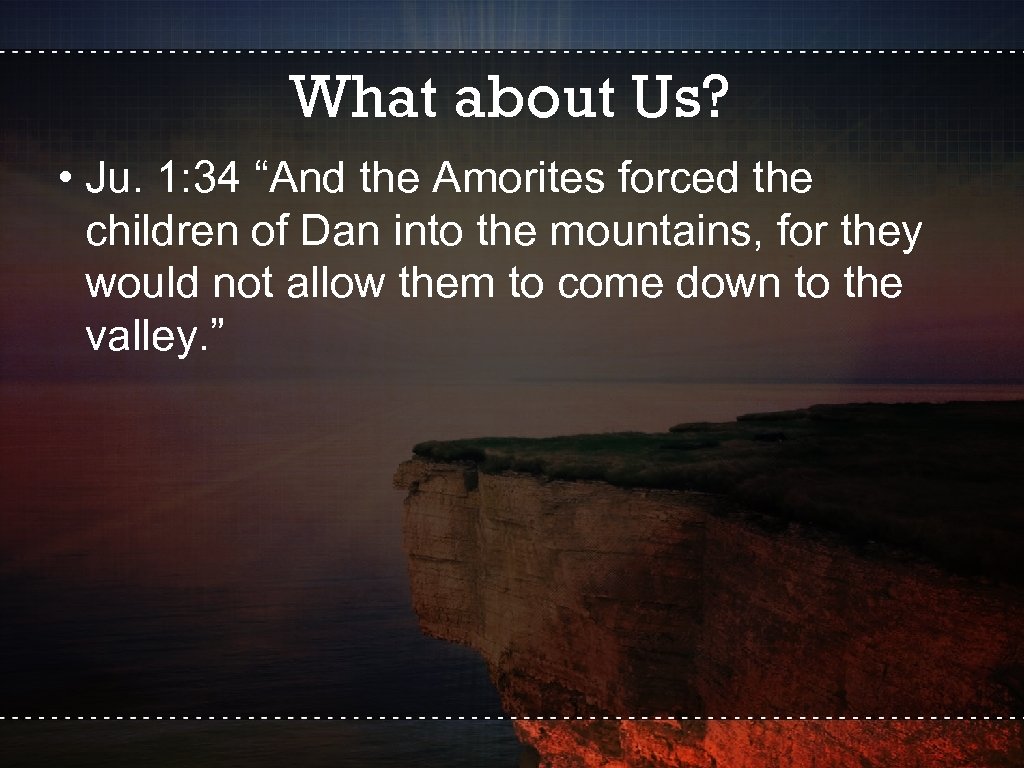 What about Us?

• Ju. 1: 34 “And the Amorites forced the children of Dan into the mountains, for they would not allow them to come down to the valley.”